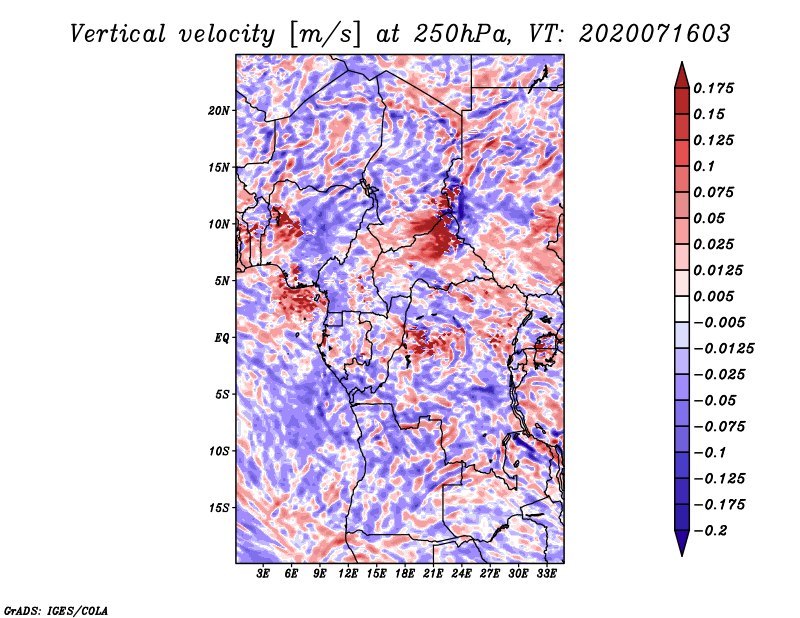 Vertical velocity [m/s] at 250hPa, VT: 2020071603

20N
15N
10N
5N
EQ
5S
10S
15S

3E 6E 9E 12E 15E 18E 21E 24E 27E 30E 33E

0.175
0.15
0.125
0.1
0.075
0.05
0.025
0.0125
0.005
−0.005
−0.0125
−0.025
−0.05
−0.075
−0.1
−0.125
−0.175
−0.2

GrADS: IGES/COLA